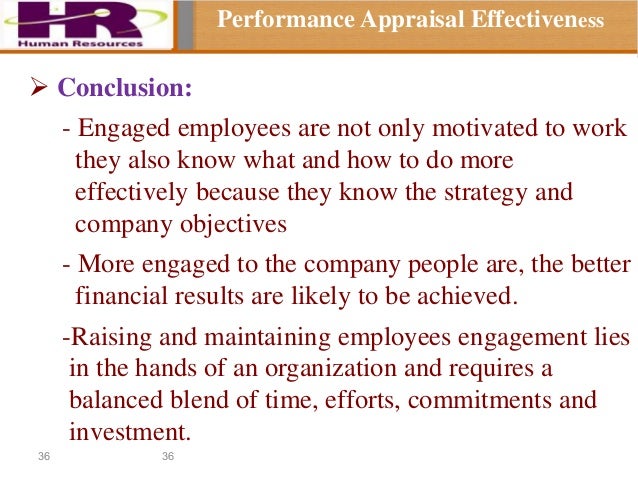 HR
Human Resources

Performance Appraisal Effectiveness

➢ Conclusion:

- Engaged employees are not only motivated to work they also know what and how to do more effectively because they know the strategy and company objectives

- More engaged to the company people are, the better financial results are likely to be achieved.

-Raising and maintaining employees engagement lies in the hands of an organization and requires a balanced blend of time, efforts, commitments and investment.

36 36